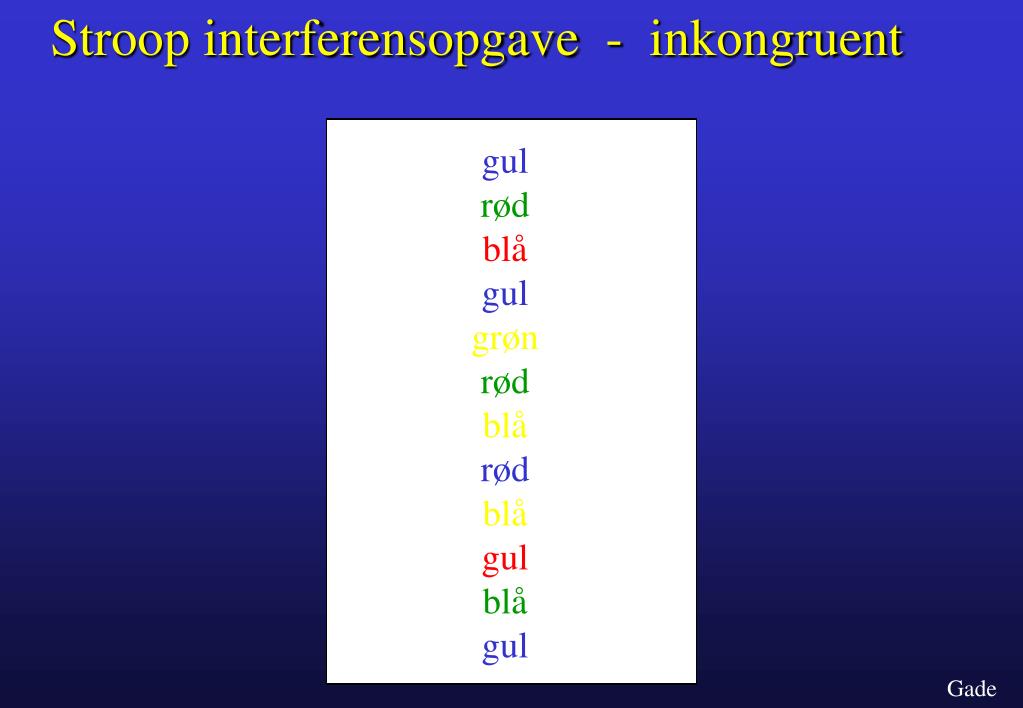 Stroop interferensopgave - inkongruent

gul
rød
blå
gul
grøn
rød
blå
rød
blå
gul
blå
gul

Gade